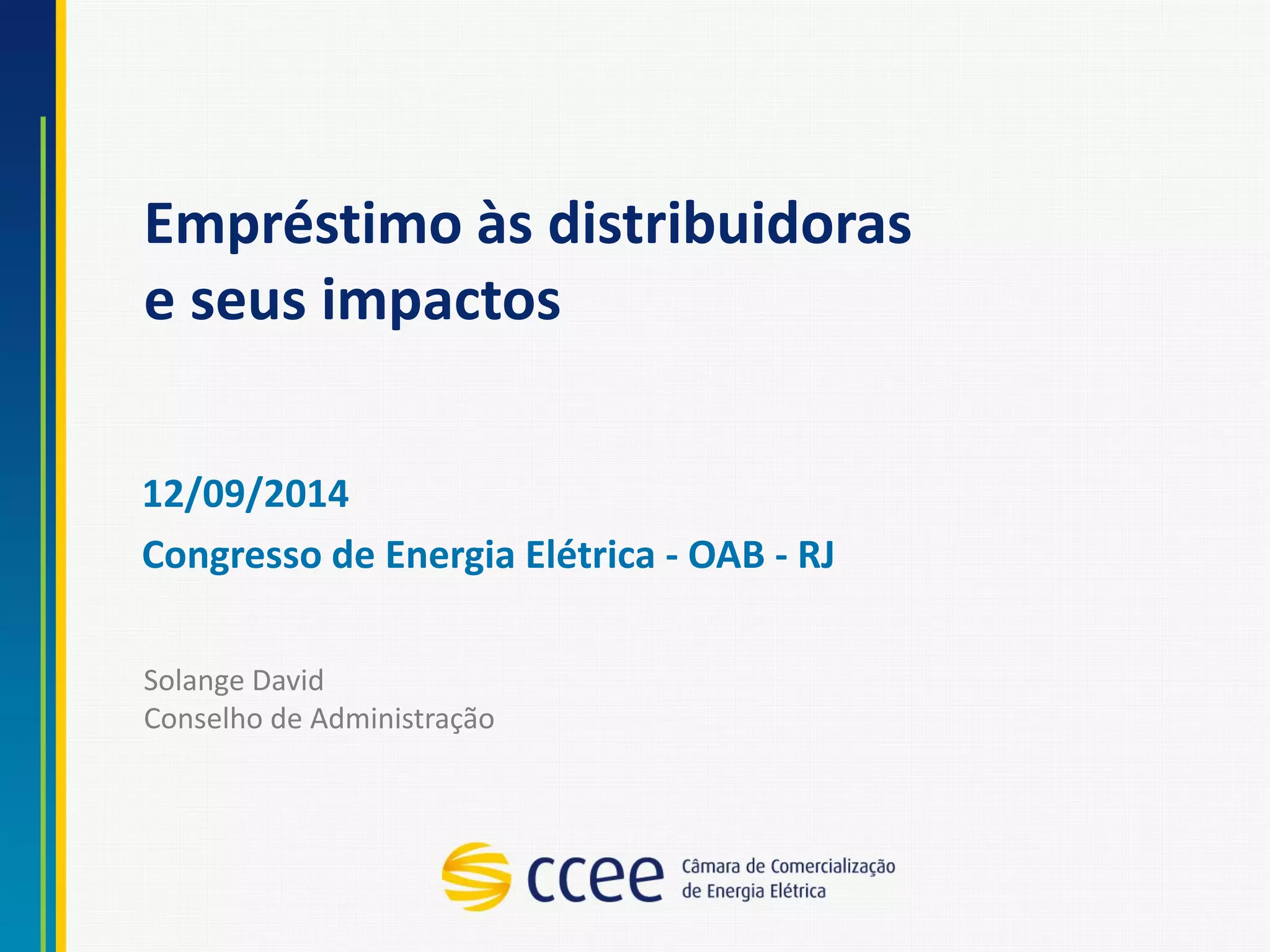 Empréstimo às distribuidoras
e seus impactos

12/09/2014

Congresso de Energia Elétrica - OAB - RJ

Solange David
Conselho de Administração

ccee Câmara de Comercialização de Energia Elétrica